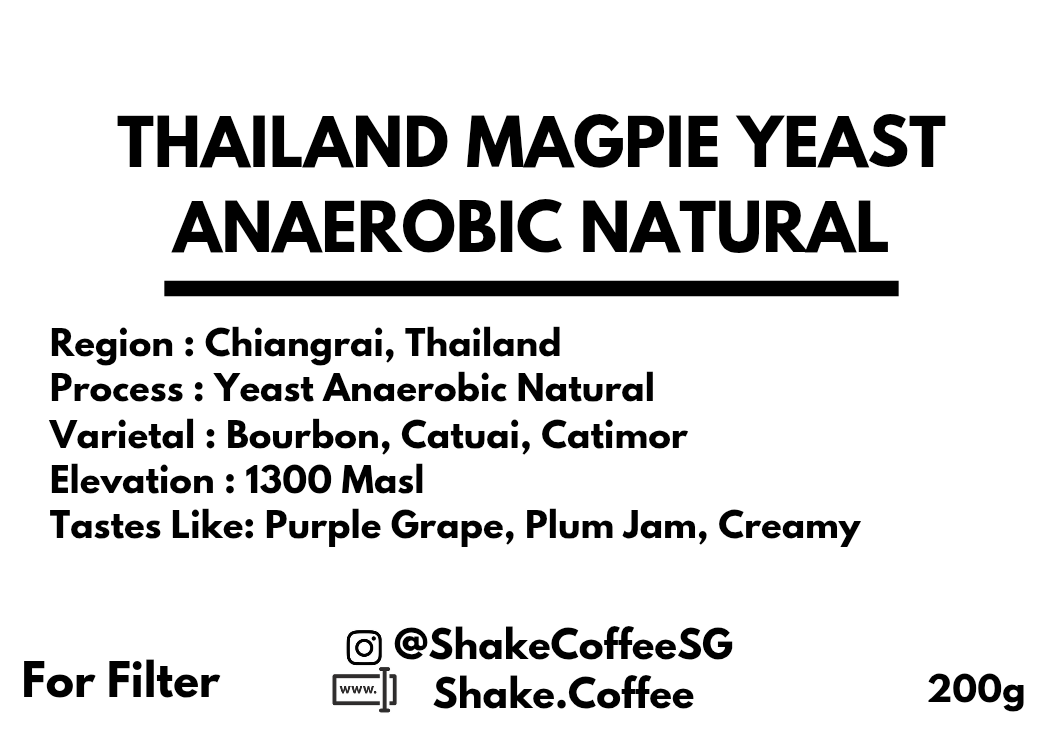 THAILAND MAGPIE YEAST ANAEROBIC NATURAL

Region : Chiangrai, Thailand
Process : Yeast Anaerobic Natural
Varietal : Bourbon, Catuai, Catimor
Elevation : 1300 Masl
Tastes Like: Purple Grape, Plum Jam, Creamy

For Filter

@ShakeCoffeeSG
www.
Shake.Coffee

200g